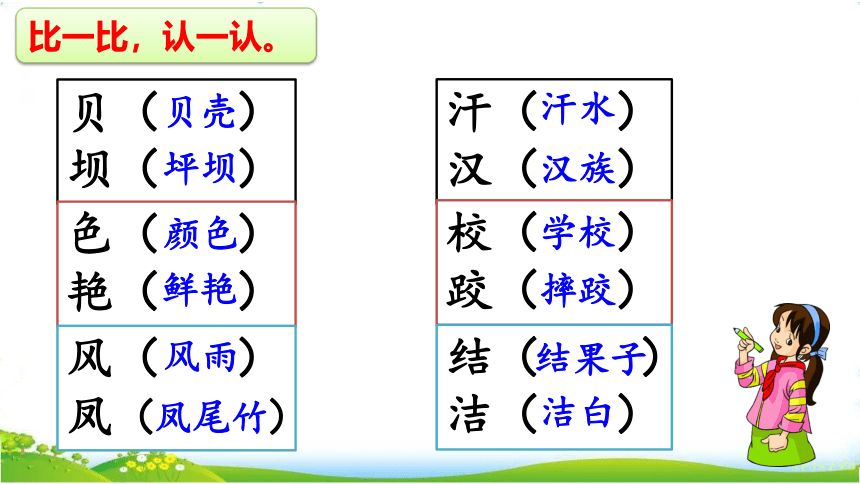 比一比，认一认。

贝（贝壳）
坝（坪坝）
色（颜色）
艳（鲜艳）
风（风雨）
凤（凤尾竹）

汗（汗水）
汉（汉族）
校（学校）
跤（摔跤）
结（结果子）
洁（洁白）